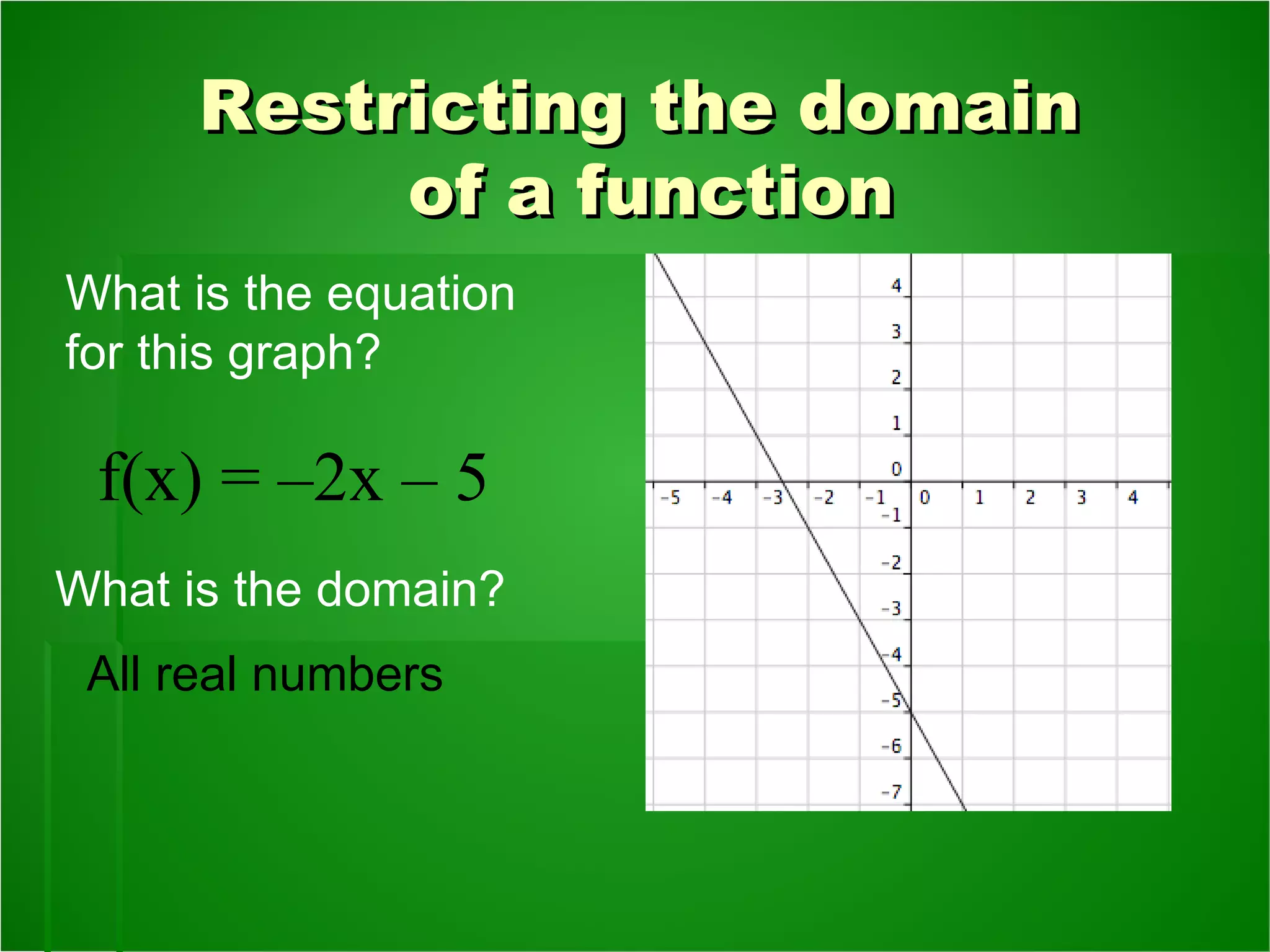 Restricting the domain of a function

What is the equation for this graph?

$f(x) = -2x - 5$

What is the domain?

All real numbers

4
3
2
1
0
-5 -4 -3 -2 -1 0 1 2 3 4
-1
-2
-3
-4
-5
-6
-7